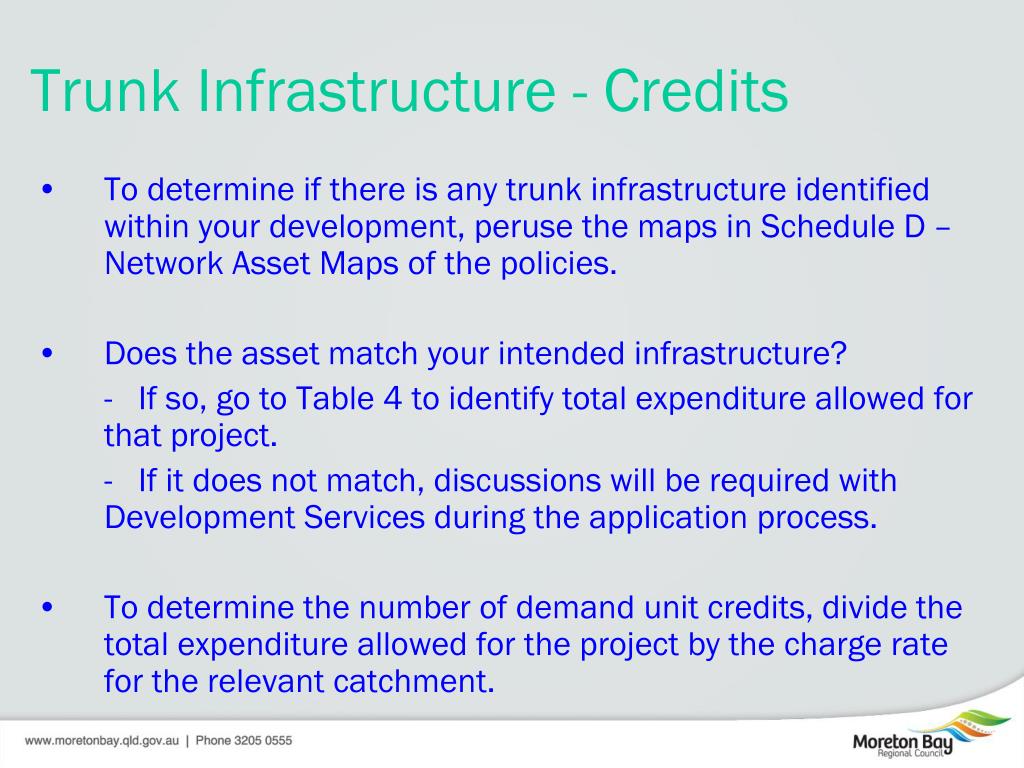 Trunk Infrastructure - Credits

• To determine if there is any trunk infrastructure identified within your development, peruse the maps in Schedule D – Network Asset Maps of the policies.

• Does the asset match your intended infrastructure?

- If so, go to Table 4 to identify total expenditure allowed for that project.

- If it does not match, discussions will be required with Development Services during the application process.

• To determine the number of demand unit credits, divide the total expenditure allowed for the project by the charge rate for the relevant catchment.

www.moretonbay.qld.gov.au | Phone 3205 0555

Moreton Bay Regional Council